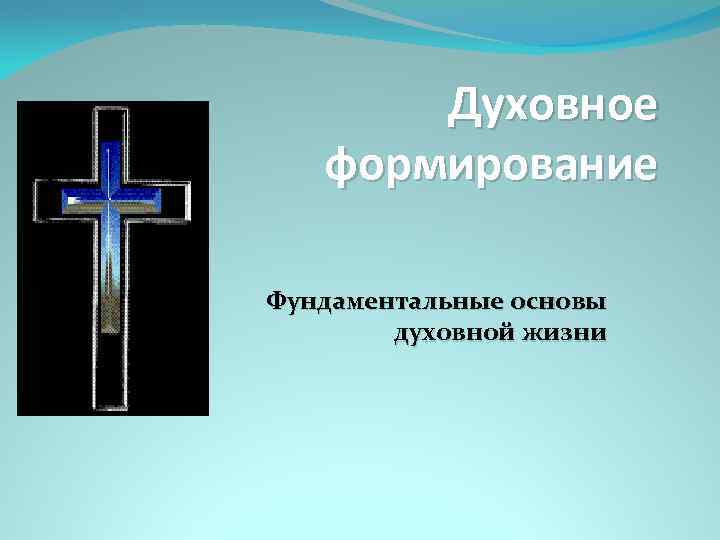 Духовное формирование

Фундаментальные основы духовной жизни